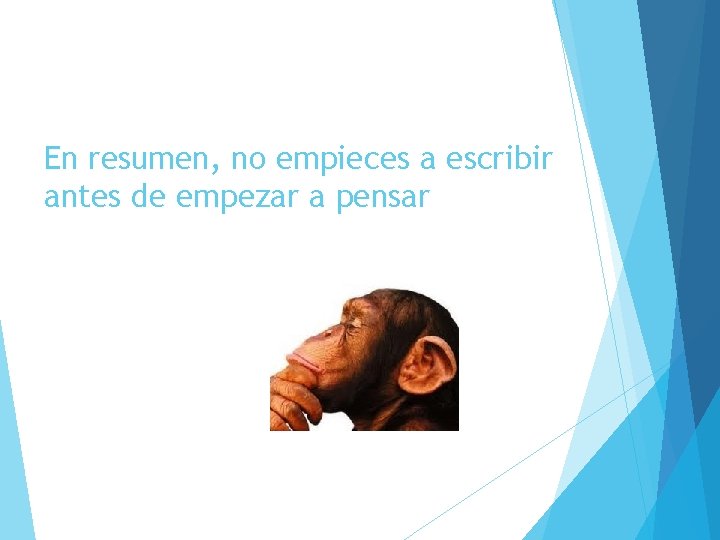 En resumen, no empieces a escribir antes de empezar a pensar